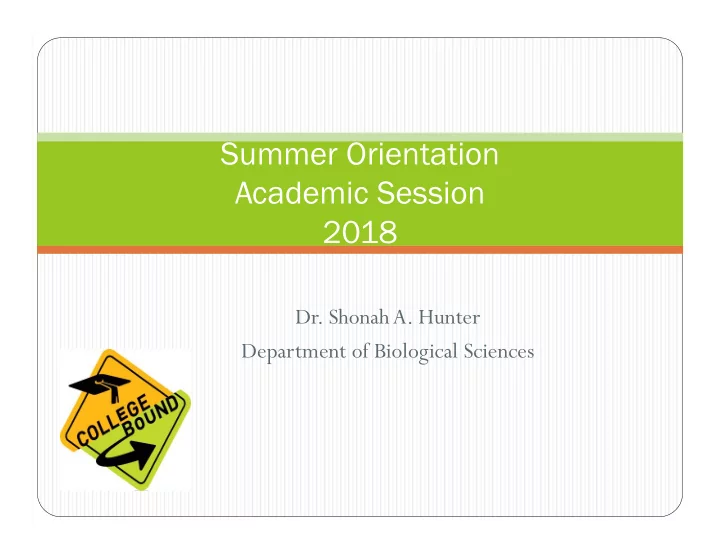 Summer Orientation
Academic Session
2018

Dr. Shonah A. Hunter
Department of Biological Sciences

COLLEGE BOUND